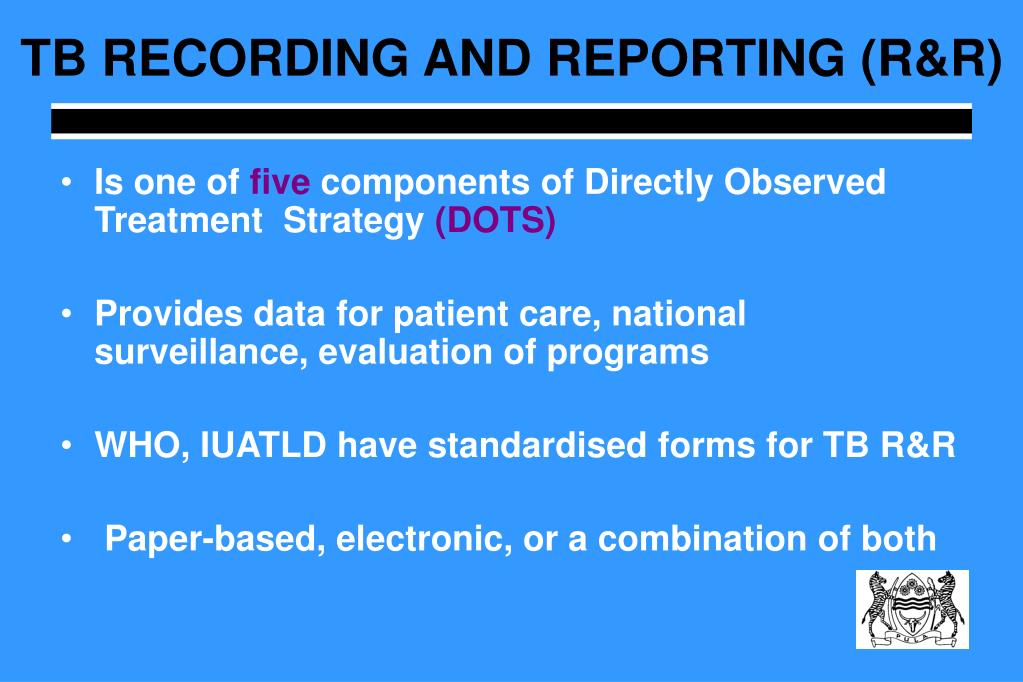 TB RECORDING AND REPORTING (R&R)

• Is one of five components of Directly Observed Treatment Strategy (DOTS)

• Provides data for patient care, national surveillance, evaluation of programs

• WHO, IUATLD have standardised forms for TB R&R

• Paper-based, electronic, or a combination of both

PULA